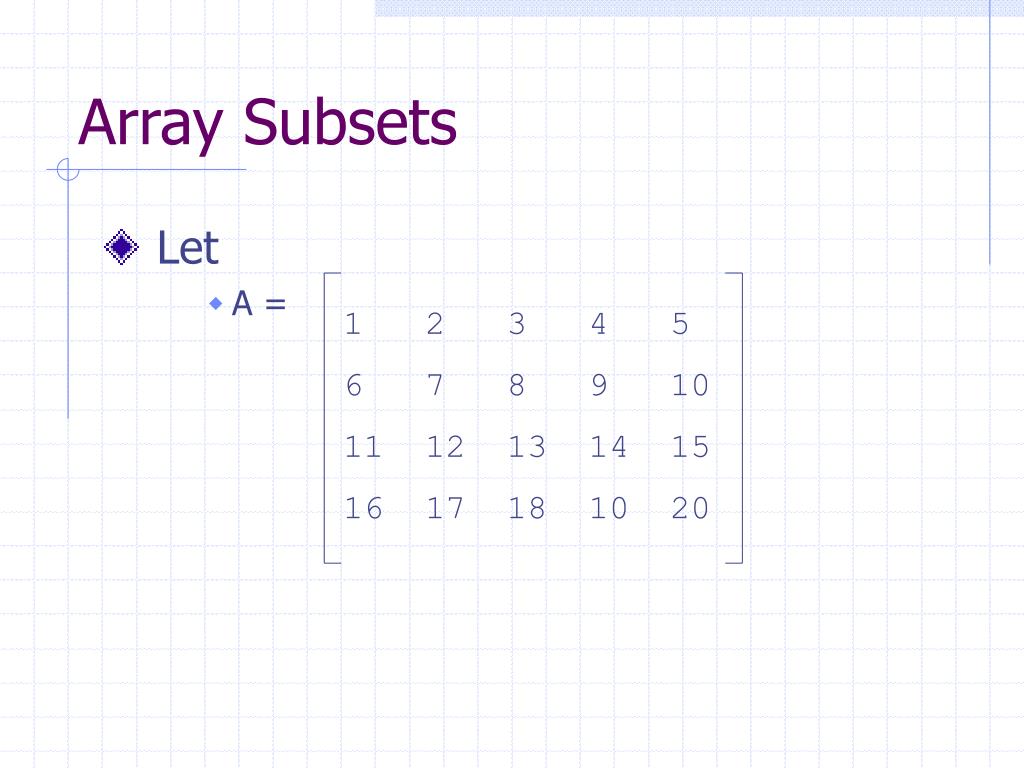 Array Subsets

Let

A = $\begin{bmatrix} 1 & 2 & 3 & 4 & 5 \\ 6 & 7 & 8 & 9 & 10 \\ 11 & 12 & 13 & 14 & 15 \\ 16 & 17 & 18 & 10 & 20 \end{bmatrix}$